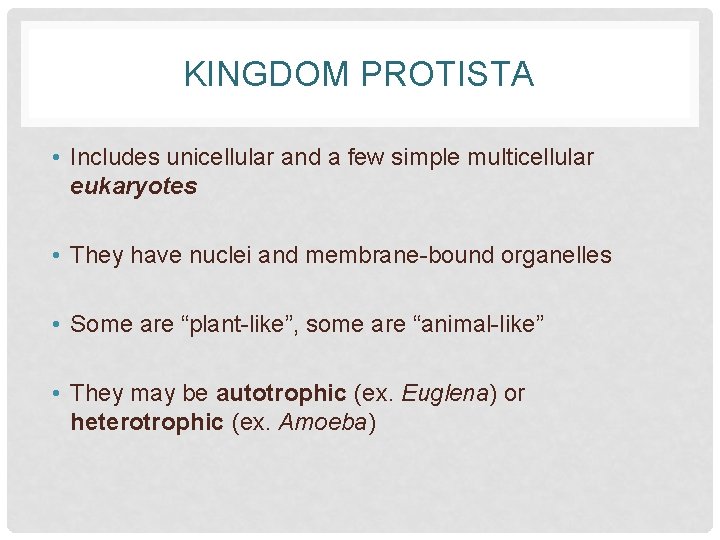 KINGDOM PROTISTA

• Includes unicellular and a few simple multicellular eukaryotes

• They have nuclei and membrane-bound organelles

• Some are “plant-like”, some are “animal-like”

• They may be autotrophic (ex. Euglena) or heterotrophic (ex. Amoeba)